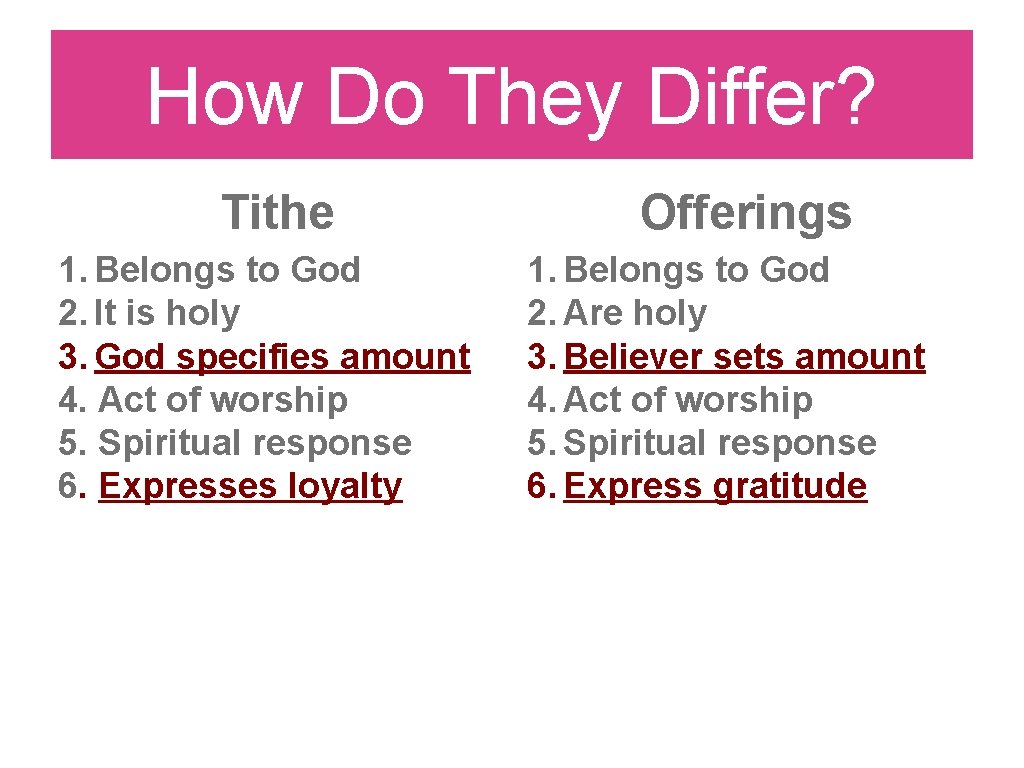 How Do They Differ?

Tithe

1. Belongs to God
2. It is holy
3. God specifies amount
4. Act of worship
5. Spiritual response
6. Expresses loyalty

Offerings

1. Belongs to God
2. Are holy
3. Believer sets amount
4. Act of worship
5. Spiritual response
6. Express gratitude